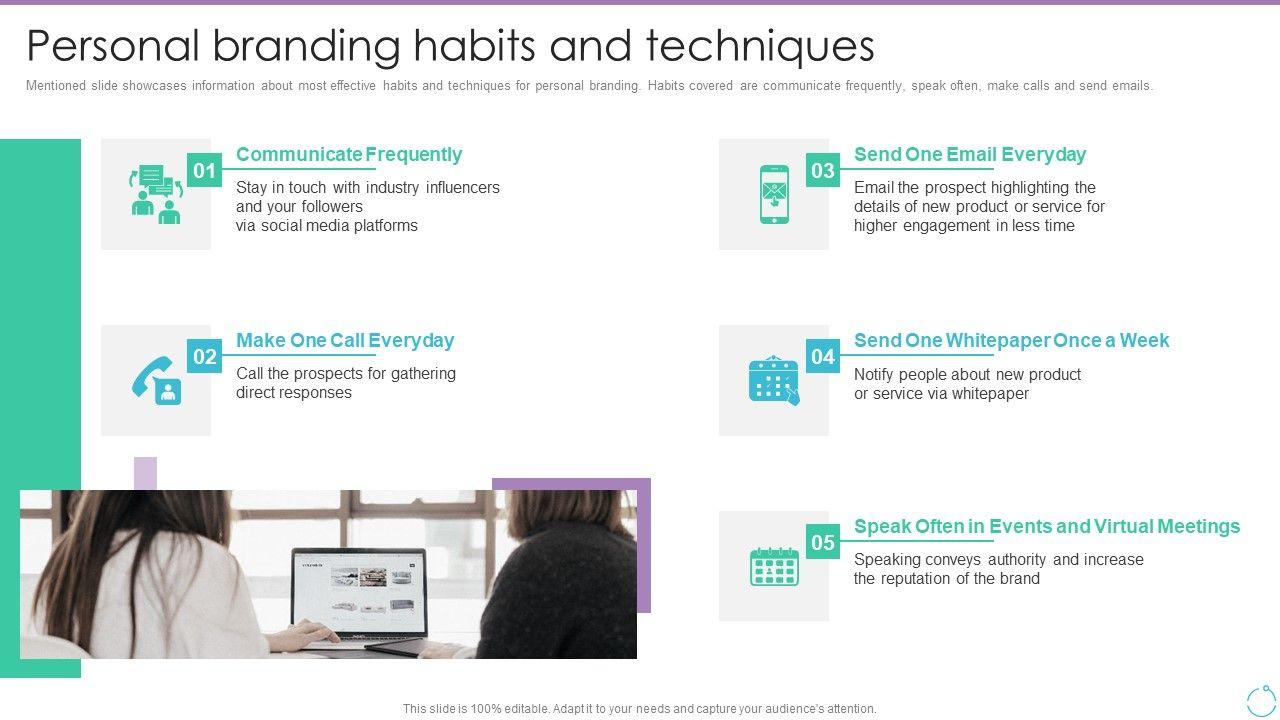 Personal branding habits and techniques

Mentioned slide showcases information about most effective habits and techniques for personal branding. Habits covered are communicate frequently, speak often, make calls and send emails.

01 Communicate Frequently

Stay in touch with industry influencers and your followers via social media platforms

02 Make One Call Everyday

Call the prospects for gathering direct responses

03 Send One Email Everyday

Email the prospect highlighting the details of new product or service for higher engagement in less time

04 Send One Whitepaper Once a Week

Notify people about new product or service via whitepaper

05 Speak Often in Events and Virtual Meetings

Speaking conveys authority and increase the reputation of the brand

This slide is 100% editable. Adapt it to your needs and capture your audience's attention.